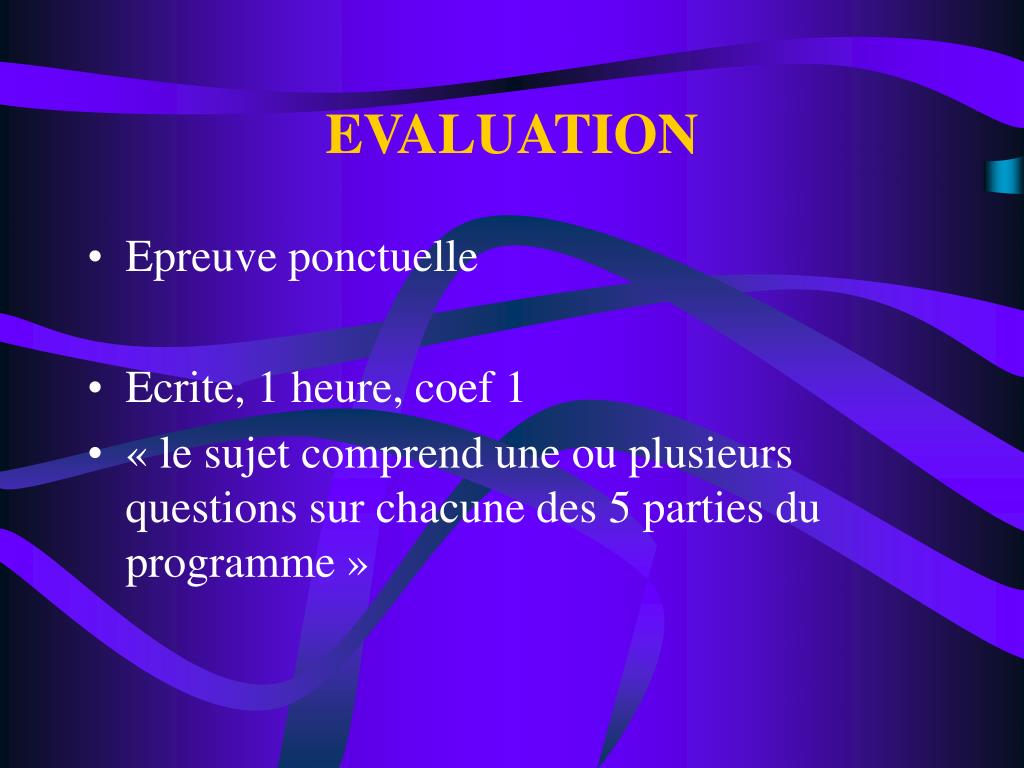 EVALUATION

• Epreuve ponctuelle

• Ecrite, 1 heure, coef 1
• « le sujet comprend une ou plusieurs questions sur chacune des 5 parties du programme »